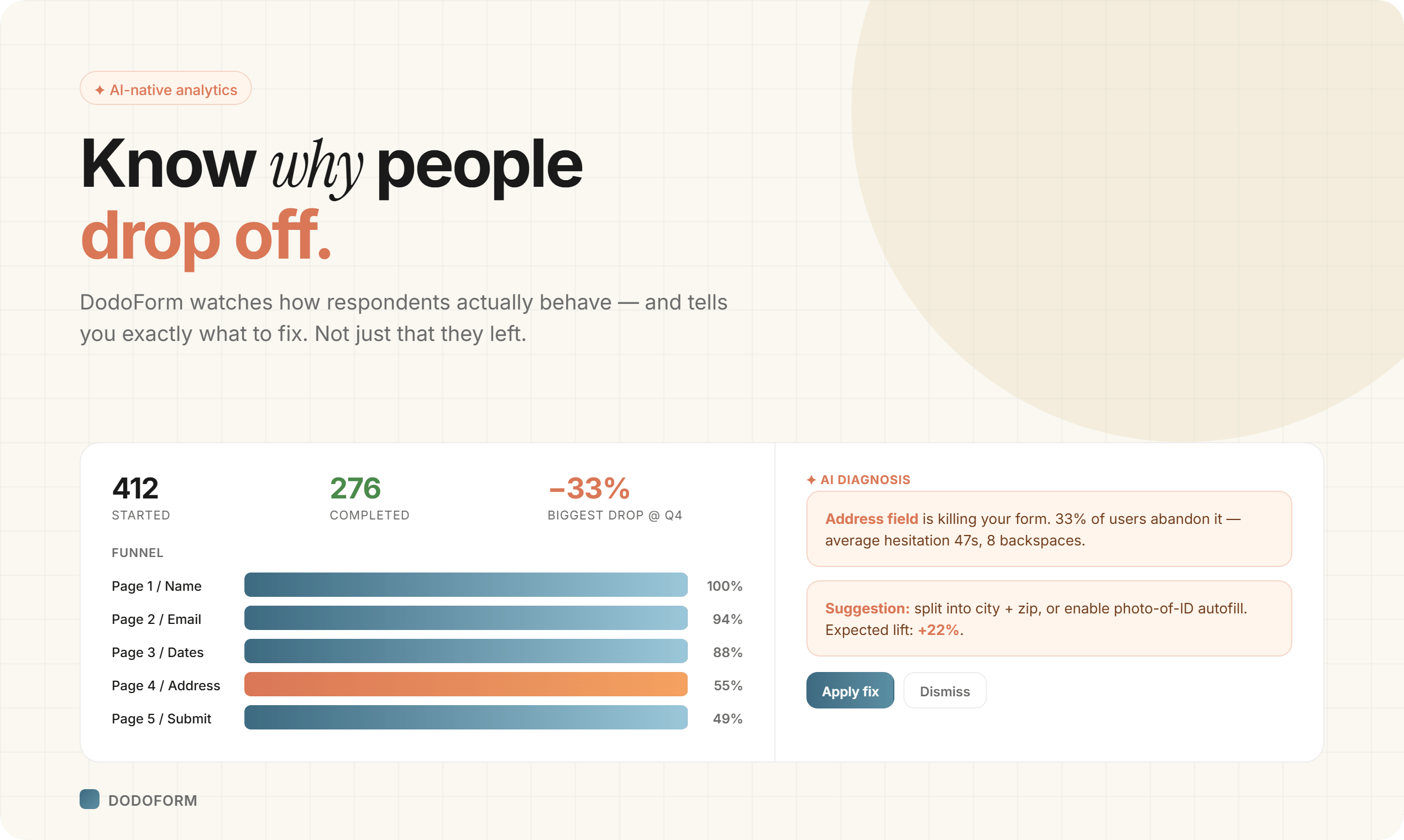 ✦ AI-native analytics

Know why people drop off.

DodoForm watches how respondents actually behave — and tells you exactly what to fix. Not just that they left.

412
STARTED

276
COMPLETED

−33%
BIGGEST DROP @ Q4

FUNNEL

Page 1 / Name 100%
Page 2 / Email 94%
Page 3 / Dates 88%
Page 4 / Address 55%
Page 5 / Submit 49%

✦ AI DIAGNOSIS

Address field is killing your form. 33% of users abandon it — average hesitation 47s, 8 backspaces.

Suggestion: split into city + zip, or enable photo-of-ID autofill. Expected lift: +22%.

Apply fix Dismiss

DODOFORM